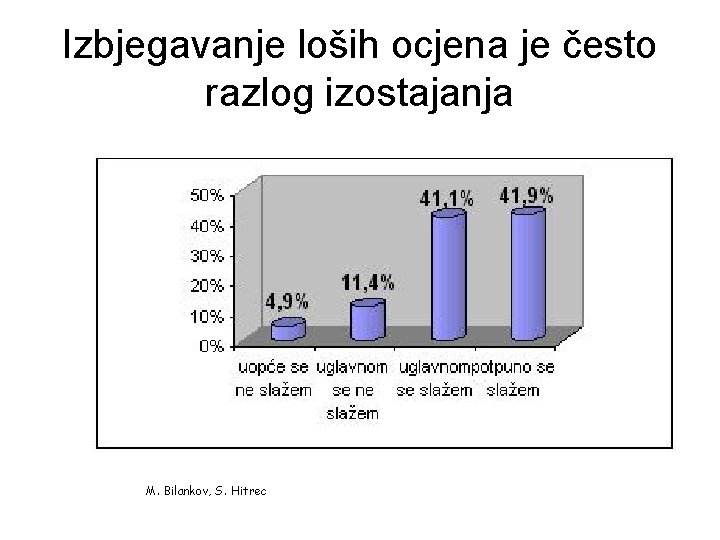 Izbjegavanje loših ocjena je često razlog izostajanja

50%
40%
30%
20%
10%
0%

4,9%
11,4%
41,1%
41,9%

uopće se ne slažem
uglavnom se ne slažem
uglavnom se slažem
potpuno se slažem

M. Bilankov, S. Hitrec